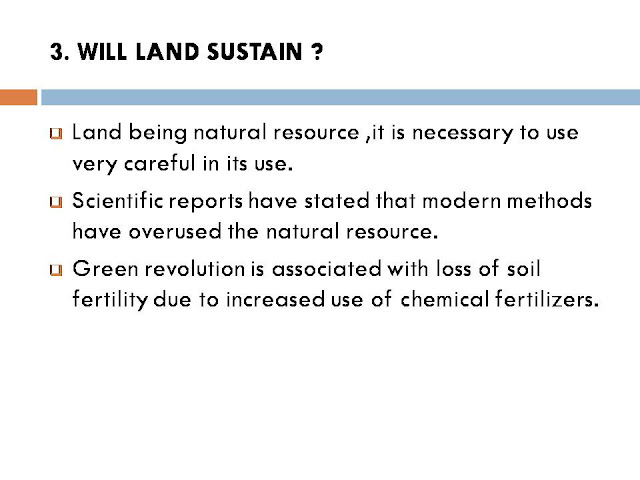 3. WILL LAND SUSTAIN ?

Land being natural resource ,it is necessary to use very careful in its use.

Scientific reports have stated that modern methods have overused the natural resource.

Green revolution is associated with loss of soil fertility due to increased use of chemical fertilizers.